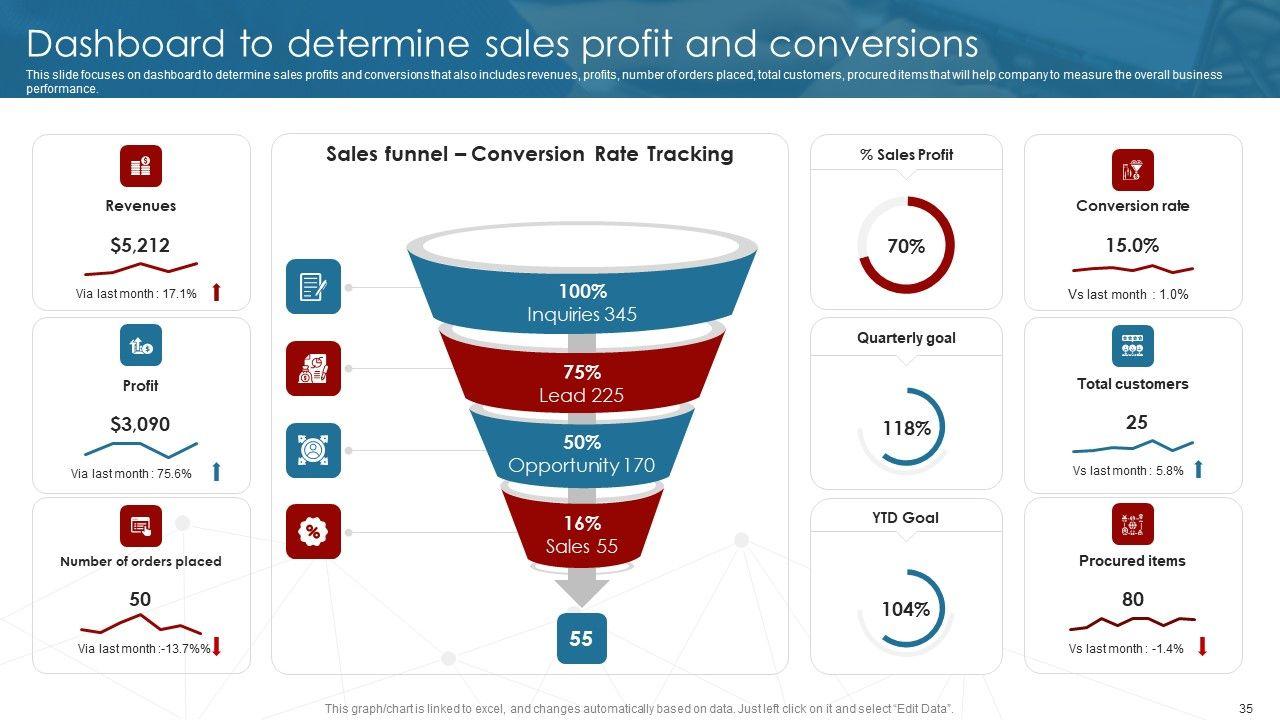 Dashboard to determine sales profit and conversions

This slide focuses on dashboard to determine sales profits and conversions that also includes revenues, profits, number of orders placed, total customers, procured items that will help company to measure the overall business performance.

Revenues

$5,212

Via last month : 17.1%

Profit

$3,090

Via last month : 75.6%

Number of orders placed

50

Via last month :-13.7%%

Sales funnel – Conversion Rate Tracking

100%
Inquiries 345

75%
Lead 225

50%
Opportunity 170

16%
Sales 55

55

% Sales Profit

70%

Quarterly goal

118%

YTD Goal

104%

Conversion rate

15.0%

Vs last month : 1.0%

Total customers

25

Vs last month : 5.8%

Procured items

80

Vs last month : -1.4%

This graph/chart is linked to excel, and changes automatically based on data. Just left click on it and select "Edit Data".

35